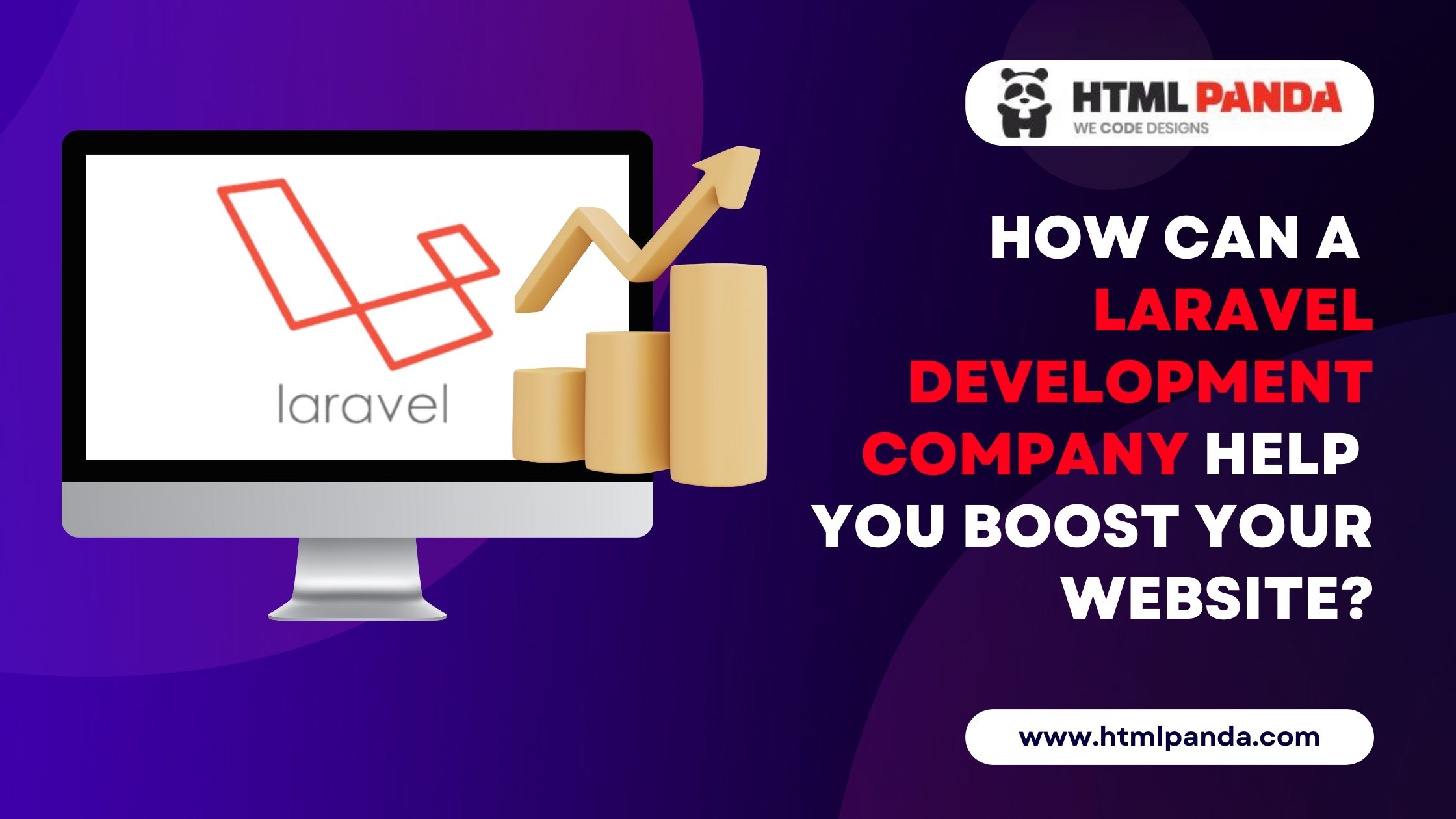 laravel

HTML PANDA
WE CODE DESIGNS

HOW CAN A LARAVEL DEVELOPMENT COMPANY HELP YOU BOOST YOUR WEBSITE?

www.htmlpanda.com